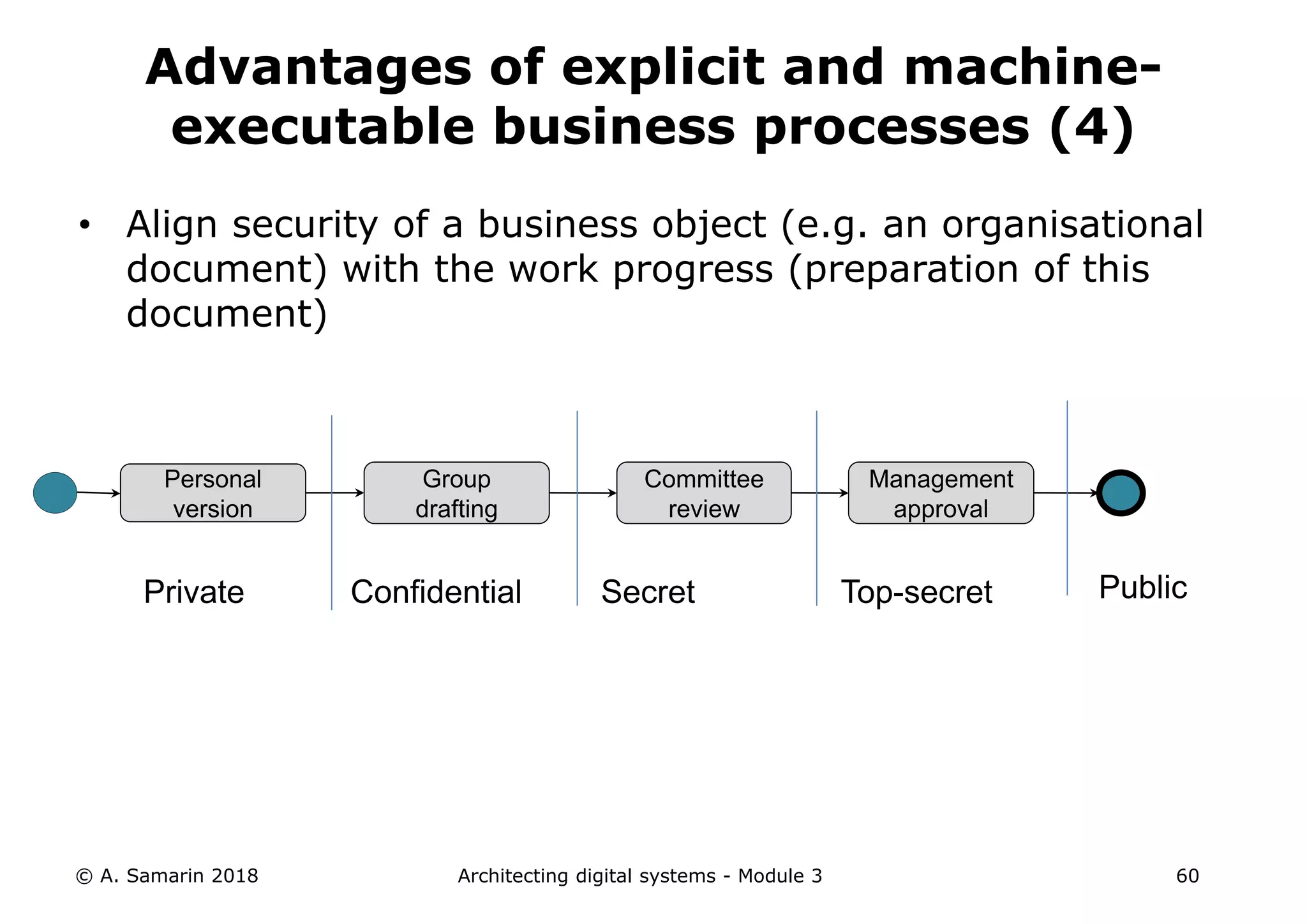 Advantages of explicit and machine-executable business processes (4)

• Align security of a business object (e.g. an organisational document) with the work progress (preparation of this document)

Personal version
Group drafting
Committee review
Management approval

Private
Confidential
Secret
Top-secret
Public

© A. Samarin 2018
Architecting digital systems - Module 3
60